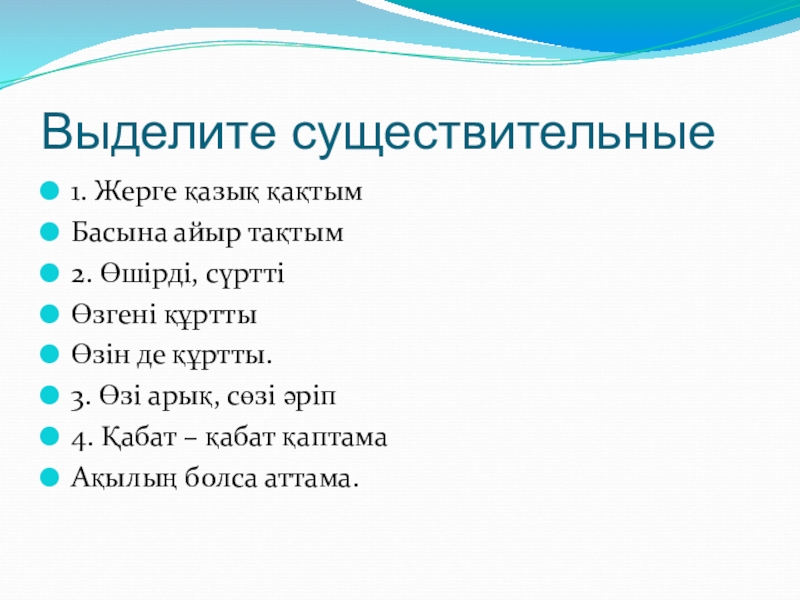 Выделите существительные

1. Жерге қазық қақтым

Басына айыр тақтым

2. Өшірді, сүртті

Өзгені құртты

Өзін де құртты.

3. Өзі арық, сөзі әріп

4. Қабат – қабат қаптама

Ақылың болса аттама.